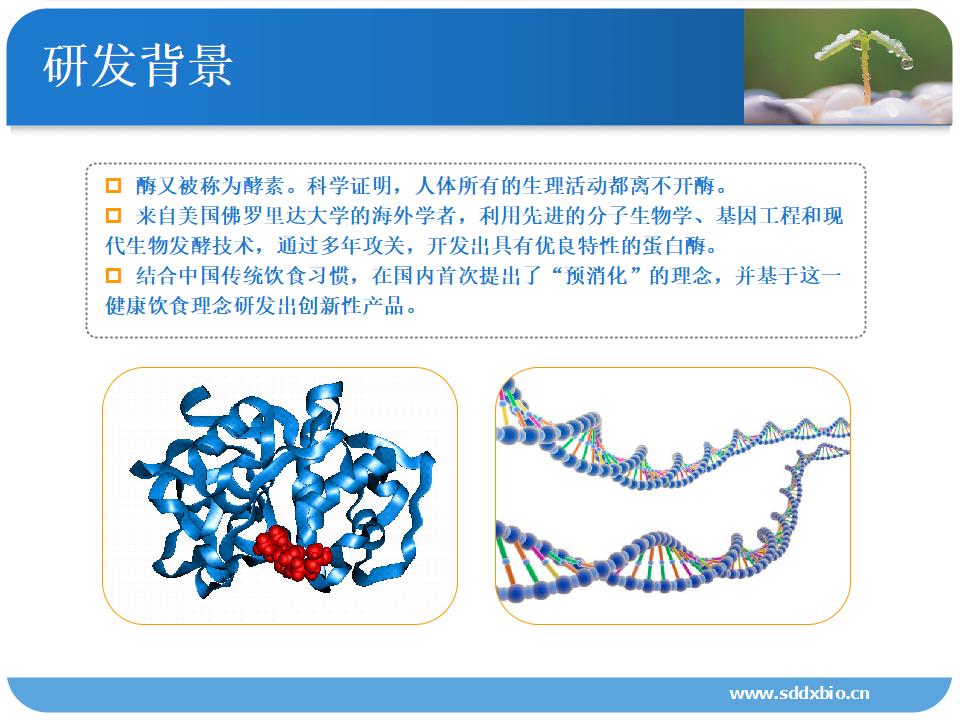 研发背景

酶又被称为酵素。科学证明，人体所有的生理活动都离不开酶。

来自美国佛罗里达大学的海外学者，利用先进的分子生物学、基因工程和现代生物发酵技术，通过多年攻关，开发出具有优良特性的蛋白酶。

结合中国传统饮食习惯，在国内首次提出了“预消化”的理念，并基于这一健康饮食理念研发出创新性产品。

www.sddxbio.cn